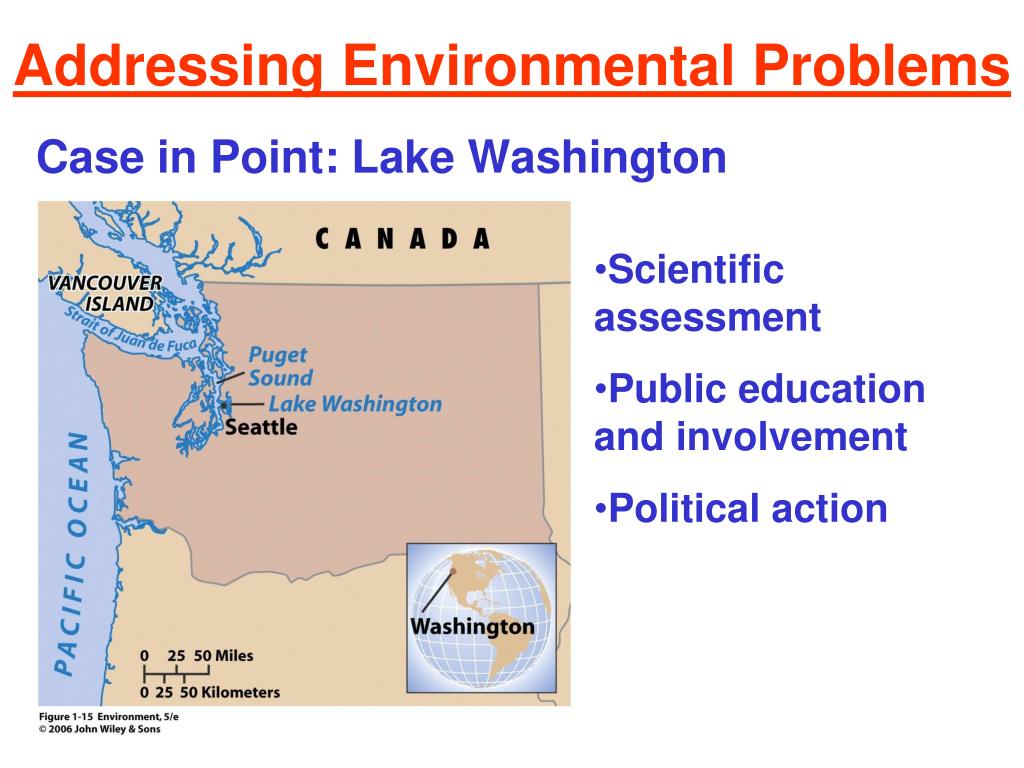 Addressing Environmental Problems

Case in Point: Lake Washington

CANADA

VANCOUVER ISLAND

Strait of Juan de Fuca

Puget Sound

Lake Washington

Seattle

PACIFIC OCEAN

Washington

0 25 50 Miles

0 25 50 Kilometers

Figure 1-15 Environment, 5/e
© 2006 John Wiley & Sons

•Scientific assessment

•Public education and involvement

•Political action